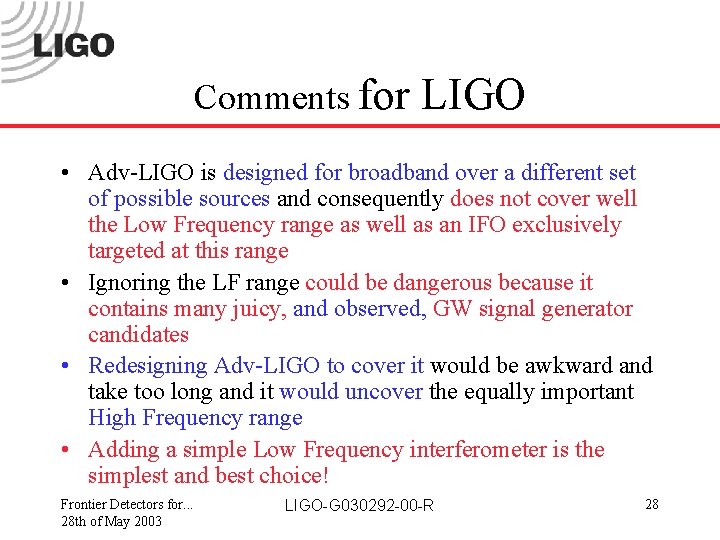 LIGO

Comments for LIGO

• Adv-LIGO is designed for broadband over a different set of possible sources and consequently does not cover well the Low Frequency range as well as an IFO exclusively targeted at this range

• Ignoring the LF range could be dangerous because it contains many juicy, and observed, GW signal generator candidates

• Redesigning Adv-LIGO to cover it would be awkward and take too long and it would uncover the equally important High Frequency range

• Adding a simple Low Frequency interferometer is the simplest and best choice!

Frontier Detectors for...
28th of May 2003

LIGO-G030292-00-R

28